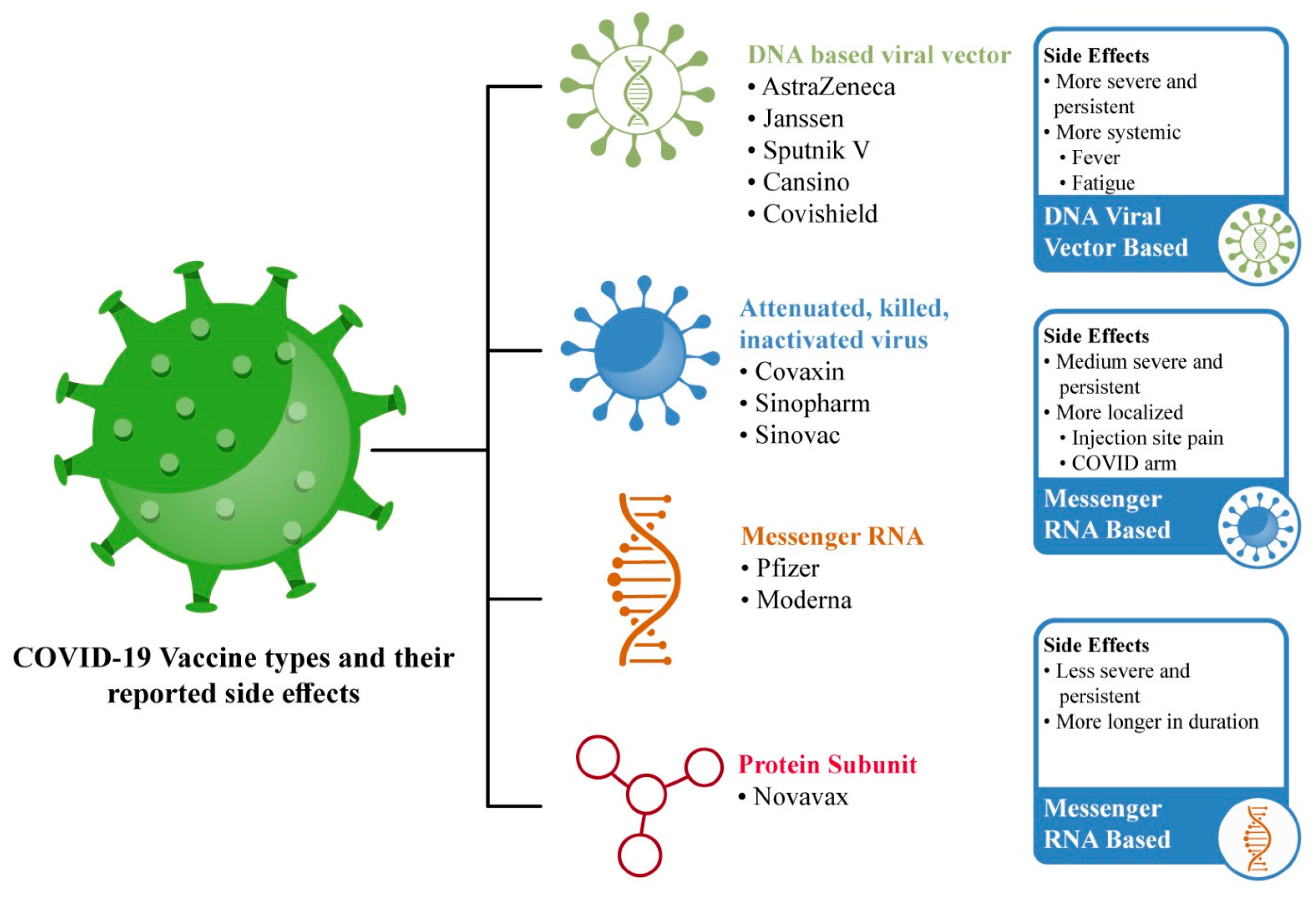 COVID-19 Vaccine types and their reported side effects

DNA based viral vector
• AstraZeneca
• Janssen
• Sputnik V
• Cansino
• Covishield

Attenuated, killed, inactivated virus
• Covaxin
• Sinopharm
• Sinovac

Messenger RNA
• Pfizer
• Moderna

Protein Subunit
• Novavax

Side Effects
• More severe and persistent
• More systemic
• Fever
• Fatigue

DNA Viral Vector Based

Side Effects
• Medium severe and persistent
• More localized
• Injection site pain
• COVID arm

Messenger RNA Based

Side Effects
• Less severe and persistent
• More longer in duration

Messenger RNA Based